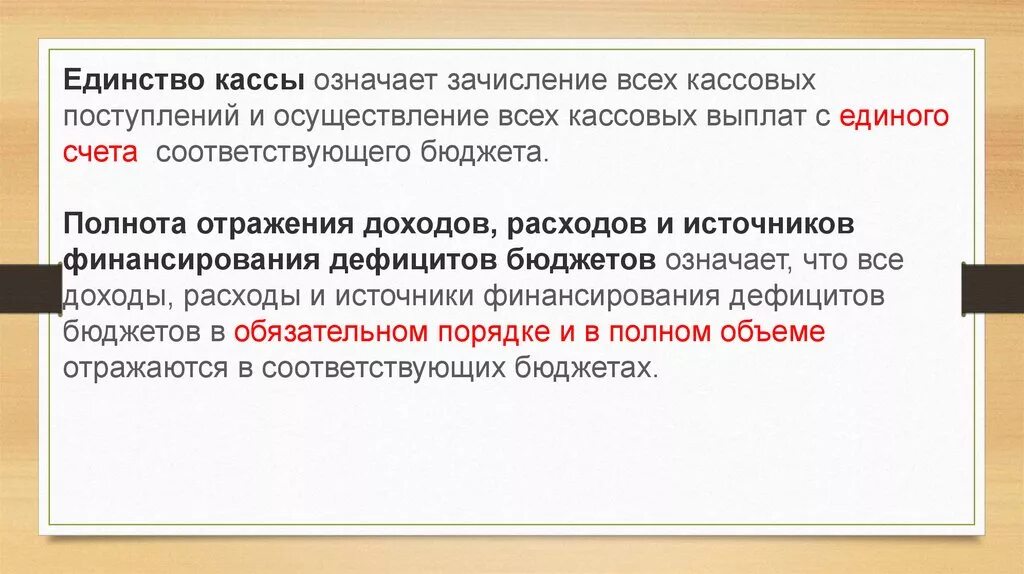 Единство кассы означает зачисление всех кассовых поступлений и осуществление всех кассовых выплат с единого счета  соответствующего бюджета.

Полнота отражения доходов, расходов и источников финансирования дефицитов бюджетов означает, что все доходы, расходы и источники финансирования дефицитов бюджетов в обязательном порядке и в полном объеме отражаются в соответствующих бюджетах.